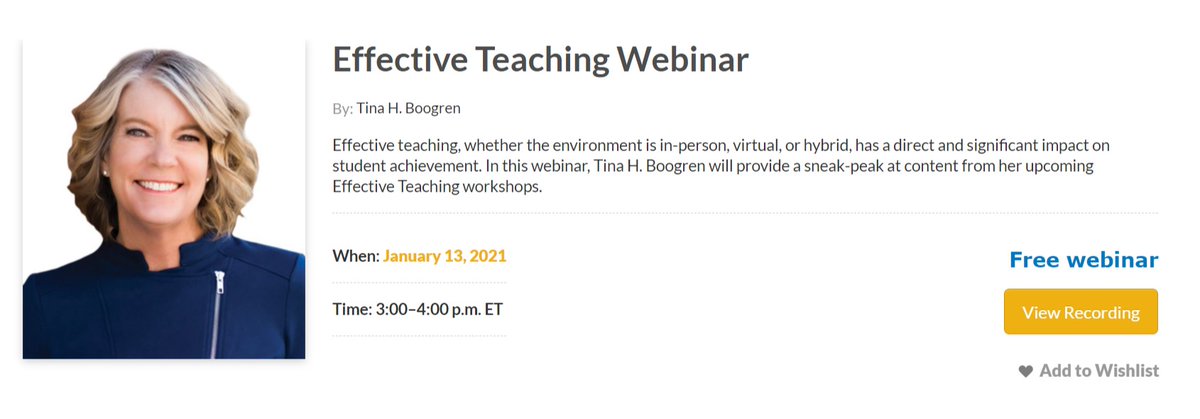 Effective Teaching Webinar

By: Tina H. Boogren

Effective teaching, whether the environment is in-person, virtual, or hybrid, has a direct and significant impact on student achievement. In this webinar, Tina H. Boogren will provide a sneak-peak at content from her upcoming Effective Teaching workshops.

When: January 13, 2021

Time: 3:00–4:00 p.m. ET

Free webinar

View Recording

Add to Wishlist